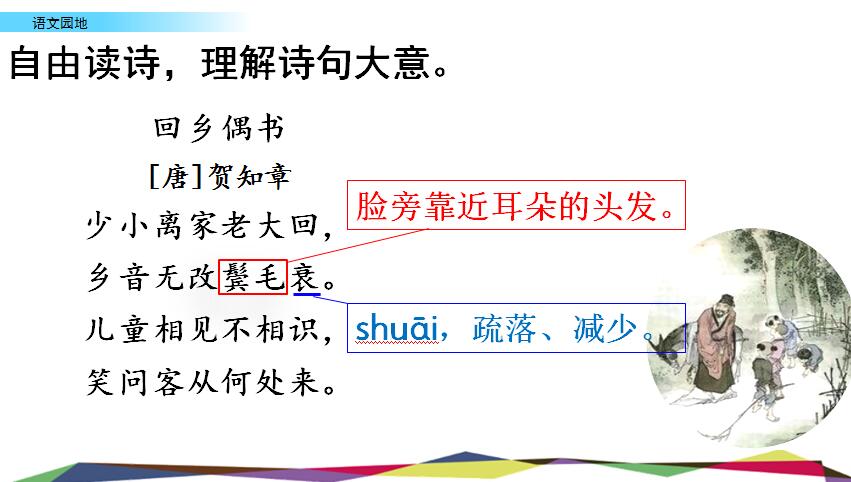 语文园地

自由读诗，理解诗句大意。

回乡偶书

[唐]贺知章

少小离家老大回，

乡音无改鬓毛衰。

儿童相见不相识，

笑问客从何处来。

脸旁靠近耳朵的头发。

shuāi，疏落、减少。